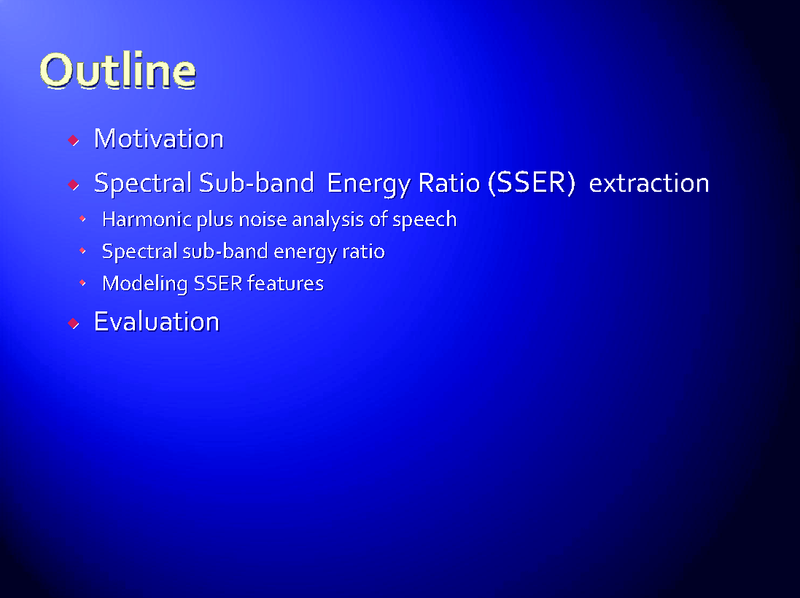 Outline

Motivation

Spectral Sub-band Energy Ratio (SSER) extraction

Harmonic plus noise analysis of speech

Spectral sub-band energy ratio

Modeling SSER features

Evaluation